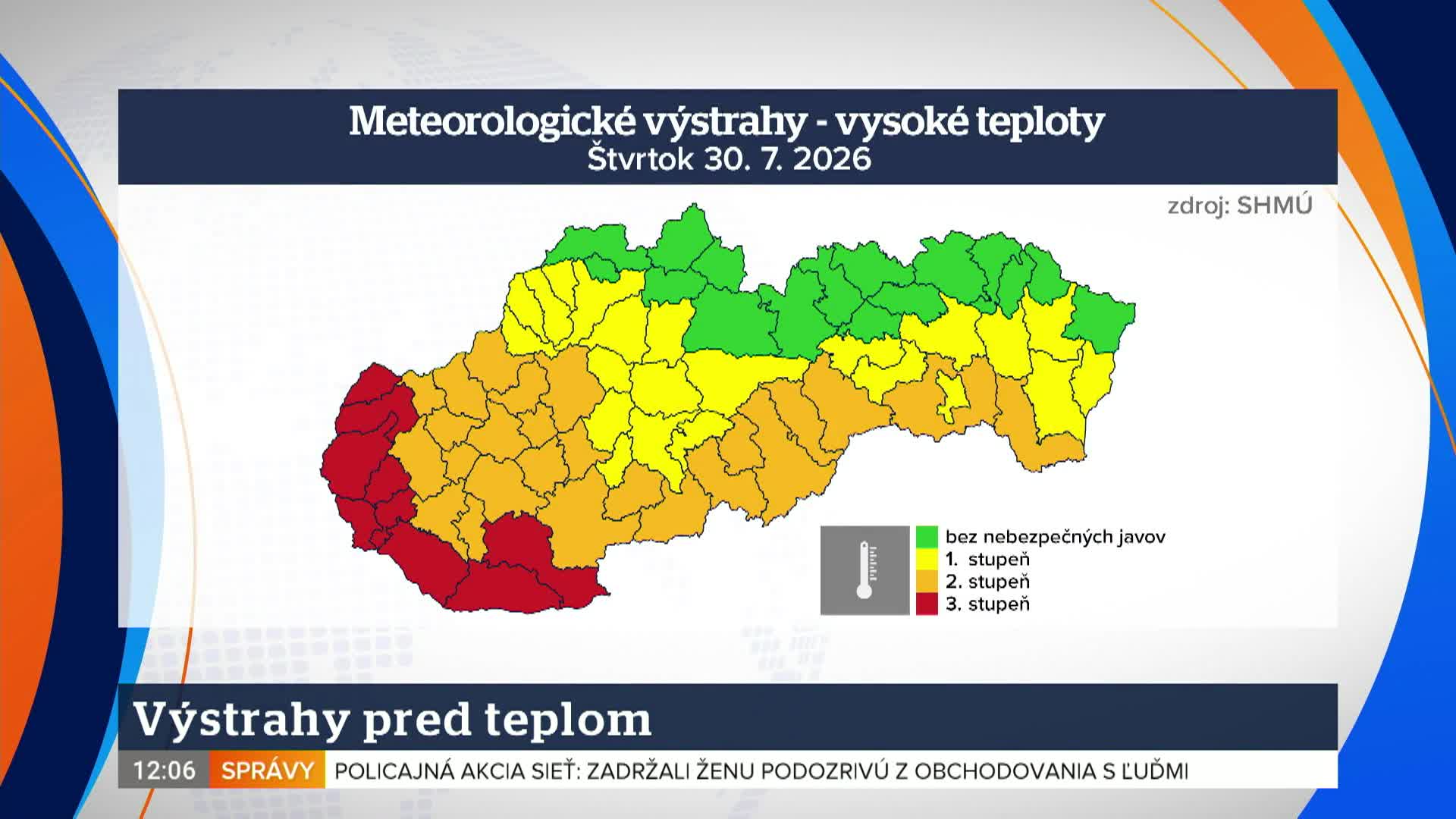 Meteorologické výstrahy - vysoké teploty
Štvrtok 30. 7. 2026

zdroj: SHMÚ

bez nebezpečných javov
1. stupeň
2. stupeň
3. stupeň

Výstrahy pred teplom

12:06 SPRÁVY POLICAJNÁ AKCIA SIEŤ: ZADRŽALI ŽENU PODOZRIVÚ Z OBCHODOVANIA S ĽUĎMI